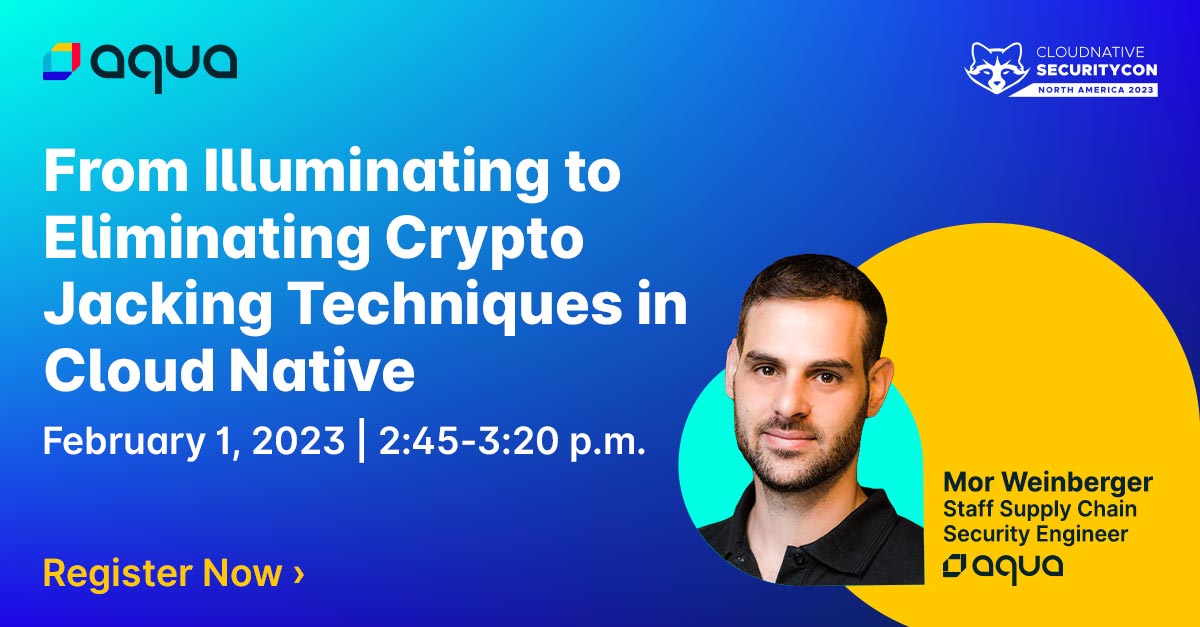 aqua

CLOUDNATIVE
SECURITYCON
NORTH AMERICA 2023

From Illuminating to Eliminating Crypto Jacking Techniques in Cloud Native

February 1, 2023 | 2:45-3:20 p.m.

Register Now ›

Mor Weinberger
Staff Supply Chain Security Engineer
aqua